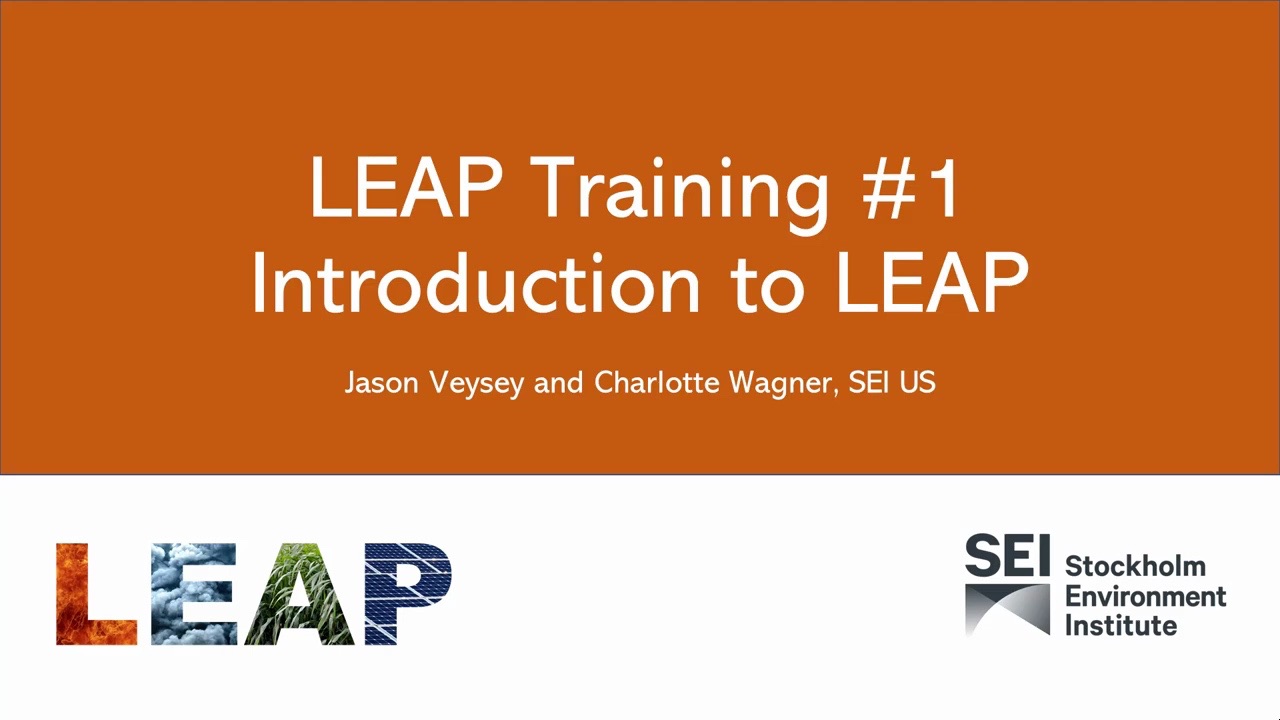 LEAP Training #1
Introduction to LEAP

Jason Veysey and Charlotte Wagner, SEI US

LEAP

SEI Stockholm Environment Institute